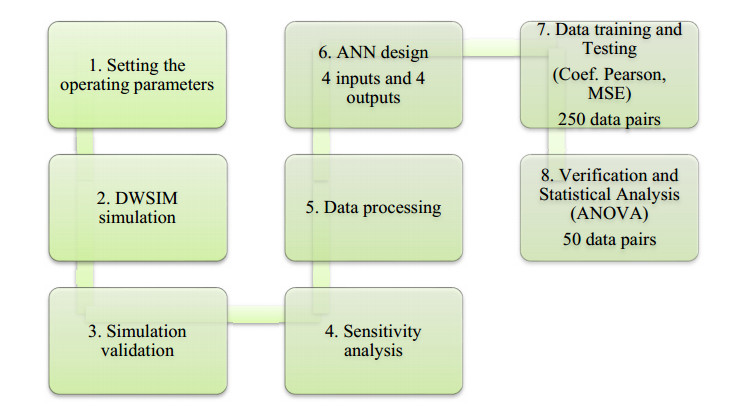 1. Setting the operating parameters

2. DWSIM simulation

3. Simulation validation

4. Sensitivity analysis

5. Data processing

6. ANN design
4 inputs and 4 outputs

7. Data training and Testing
(Coef. Pearson, MSE)
250 data pairs

8. Verification and Statistical Analysis (ANOVA)
50 data pairs